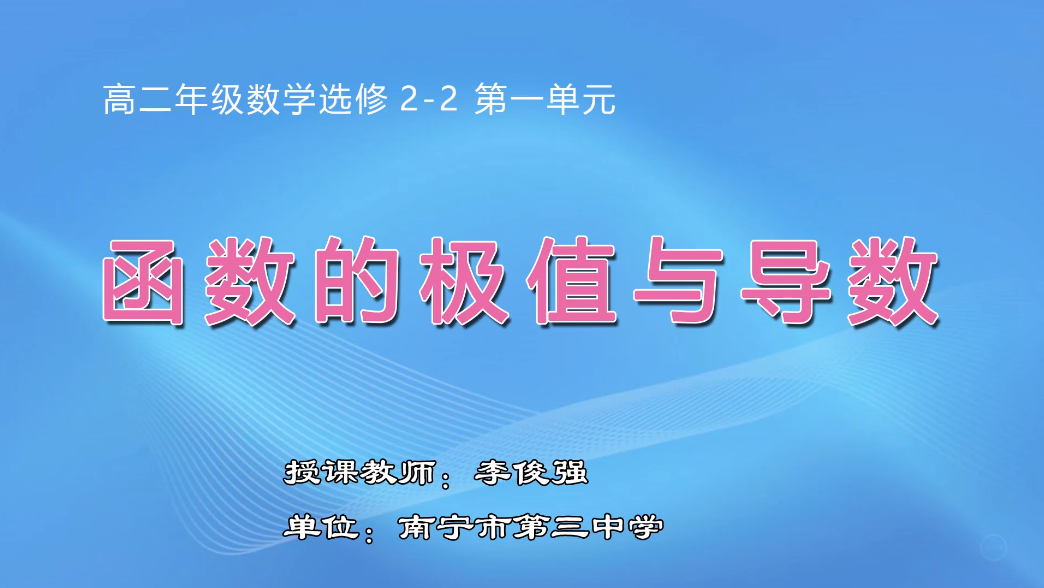 高二年级数学选修 2-2 第一单元

函数的极值与导数

授课教师：李俊强

单位：南宁市第三中学